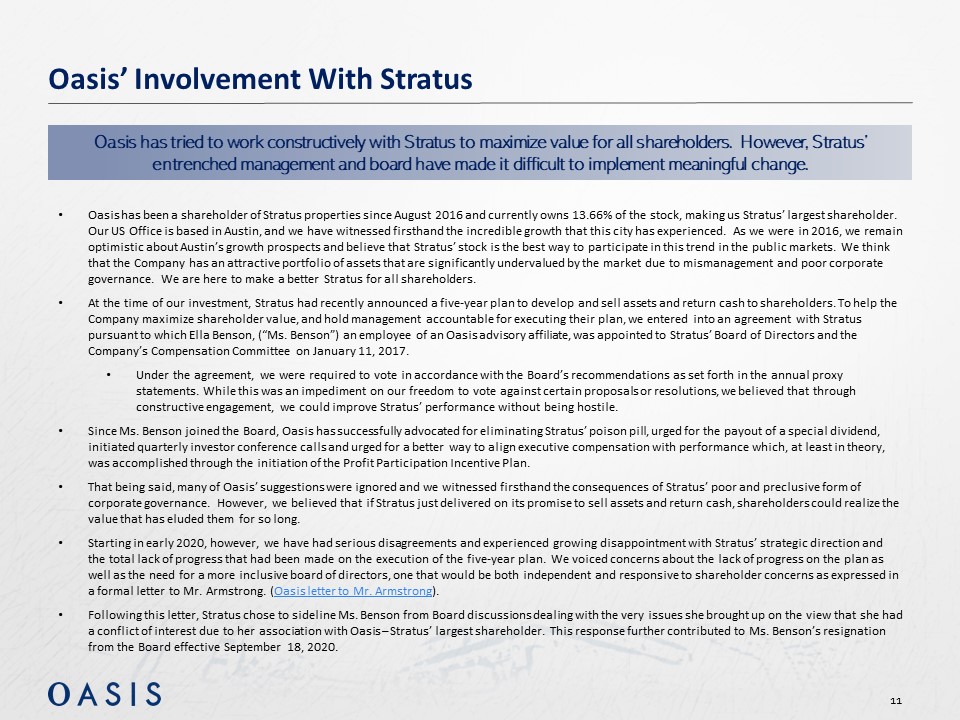 Oasis' Involvement With Stratus

Oasis has tried to work constructively with Stratus to maximize value for all shareholders. However, Stratus' entrenched management and board have made it difficult to implement meaningful change.

• Oasis has been a shareholder of Stratus properties since August 2016 and currently owns 13.66% of the stock, making us Stratus' largest shareholder. Our US Office is based in Austin, and we have witnessed firsthand the incredible growth that this city has experienced. As we were in 2016, we remain optimistic about Austin's growth prospects and believe that Stratus' stock is the best way to participate in this trend in the public markets. We think that the Company has an attractive portfolio of assets that are significantly undervalued by the market due to mismanagement and poor corporate governance. We are here to make a better Stratus for all shareholders.

• At the time of our investment, Stratus had recently announced a five-year plan to develop and sell assets and return cash to shareholders. To help the Company maximize shareholder value, and hold management accountable for executing their plan, we entered into an agreement with Stratus pursuant to which Ella Benson, ("Ms. Benson") an employee of an Oasis advisory affiliate, was appointed to Stratus' Board of Directors and the Company's Compensation Committee on January 11, 2017.

• Under the agreement, we were required to vote in accordance with the Board's recommendations as set forth in the annual proxy statements. While this was an impediment on our freedom to vote against certain proposals or resolutions, we believed that through constructive engagement, we could improve Stratus' performance without being hostile.

• Since Ms. Benson joined the Board, Oasis has successfully advocated for eliminating Stratus' poison pill, urged for the payout of a special dividend, initiated quarterly investor conference calls and urged for a better way to align executive compensation with performance which, at least in theory, was accomplished through the initiation of the Profit Participation Incentive Plan.

• That being said, many of Oasis' suggestions were ignored and we witnessed firsthand the consequences of Stratus' poor and preclusive form of corporate governance. However, we believed that if Stratus just delivered on its promise to sell assets and return cash, shareholders could realize the value that has eluded them for so long.

• Starting in early 2020, however, we have had serious disagreements and experienced growing disappointment with Stratus' strategic direction and the total lack of progress that had been made on the execution of the five-year plan. We voiced concerns about the lack of progress on the plan as well as the need for a more inclusive board of directors, one that would be both independent and responsive to shareholder concerns as expressed in a formal letter to Mr. Armstrong. (Oasis letter to Mr. Armstrong).

• Following this letter, Stratus chose to sideline Ms. Benson from Board discussions dealing with the very issues she brought up on the view that she had a conflict of interest due to her association with Oasis – Stratus' largest shareholder. This response further contributed to Ms. Benson's resignation from the Board effective September 18, 2020.

OASIS

11